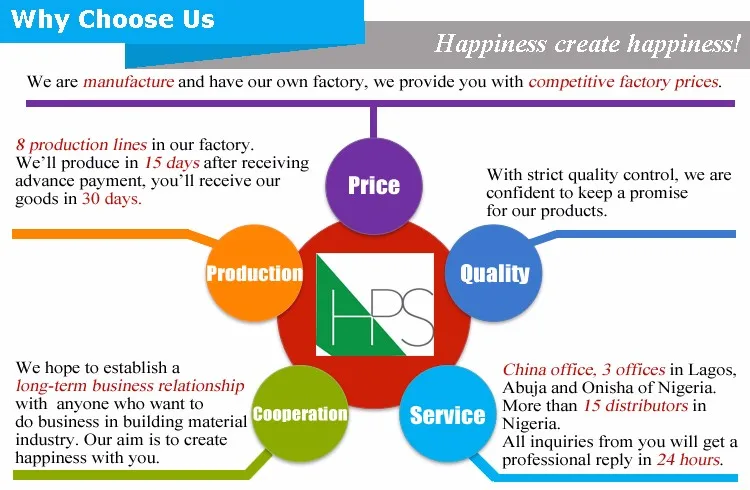 Why Choose Us

Happiness create happiness!

We are manufacture and have our own factory, we provide you with competitive factory prices.

8 production lines in our factory. We'll produce in 15 days after receiving advance payment, you'll receive our goods in 30 days.

Price

With strict quality control, we are confident to keep a promise for our products.

Production

HPS

Quality

We hope to establish a long-term business relationship with anyone who want to do business in building material industry. Our aim is to create happiness with you.

Cooperation

Service

China office, 3 offices in Lagos, Abuja and Onisha of Nigeria. More than 15 distributors in Nigeria. All inquiries from you will get a professional reply in 24 hours.